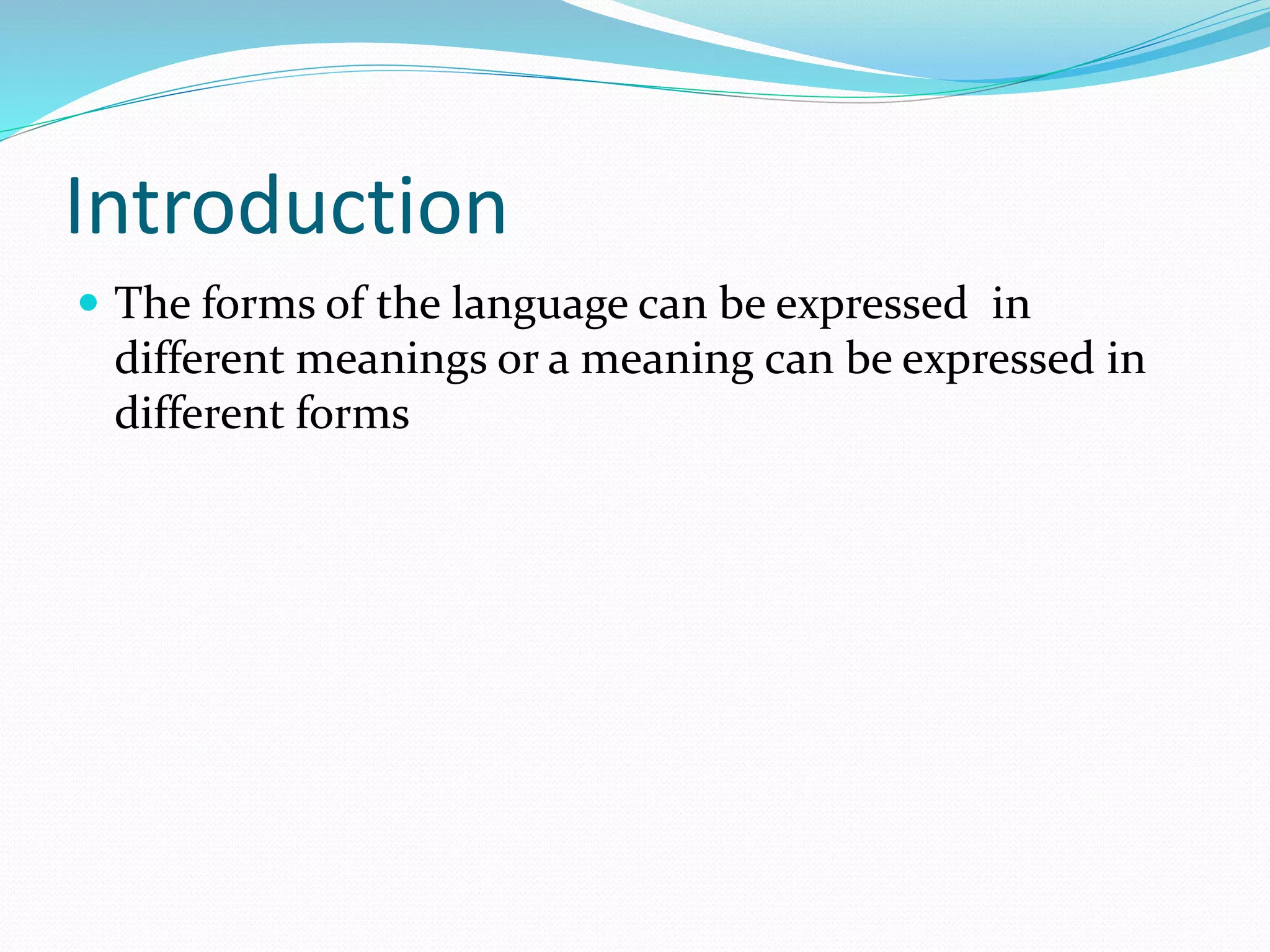 Introduction

The forms of the language can be expressed in different meanings or a meaning can be expressed in different forms